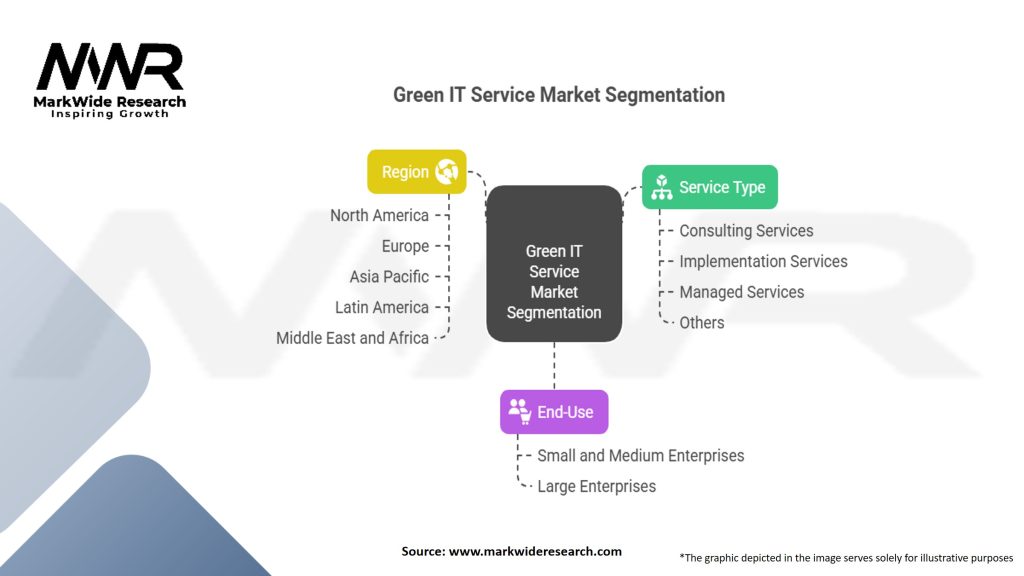 MWR
MarkWide Research
Inspiring Growth

Green IT Service Market Segmentation

Region
North America
Europe
Asia Pacific
Latin America
Middle East and Africa

Green IT Service Market Segmentation

Service Type
Consulting Services
Implementation Services
Managed Services
Others

End-Use
Small and Medium Enterprises
Large Enterprises

Source: www.markwideresearch.com

*The graphic depicted in the image serves solely for illustrative purposes